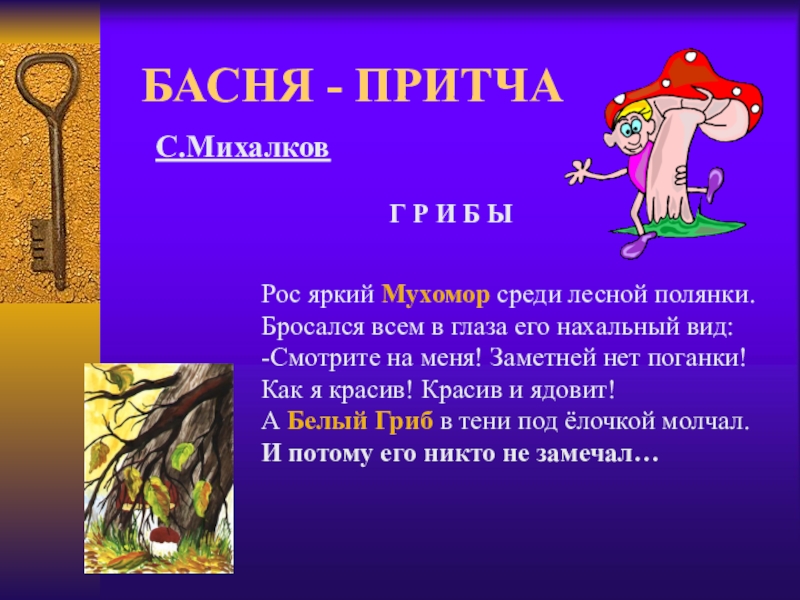 БАСНЯ - ПРИТЧА

С.Михалков

Г Р И Б Ы

Рос яркий Мухомор среди лесной полянки.
Бросался всем в глаза его нахальный вид:
-Смотрите на меня! Заметней нет поганки!
Как я красив! Красив и ядовит!
А Белый Гриб в тени под ёлочкой молчал.
И потому его никто не замечал…